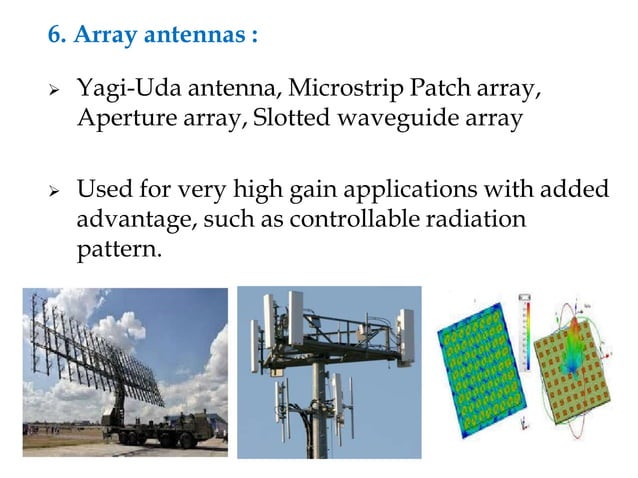 6. Array antennas :

➢ Yagi-Uda antenna, Microstrip Patch array, Aperture array, Slotted waveguide array

➢ Used for very high gain applications with added advantage, such as controllable radiation pattern.